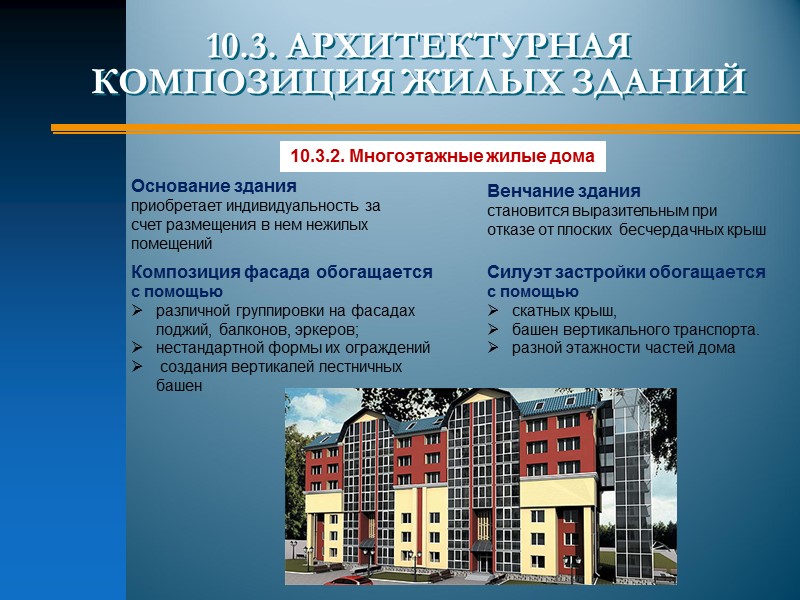 10.3. АРХИТЕКТУРНАЯ КОМПОЗИЦИЯ ЖИЛЫХ ЗДАНИЙ

10.3.2. Многоэтажные жилые дома

Основание здания
приобретает индивидуальность за счет размещения в нем нежилых помещений

Композиция фасада обогащается с помощью
➢ различной группировки на фасадах лоджий, балконов, эркеров;
➢ нестандартной формы их ограждений
➢ создания вертикалей лестничных башен

Венчание здания
становится выразительным при отказе от плоских бесчердачных крыш

Силуэт застройки обогащается с помощью
➢ скатных крыш,
➢ башен вертикального транспорта.
➢ разной этажности частей дома